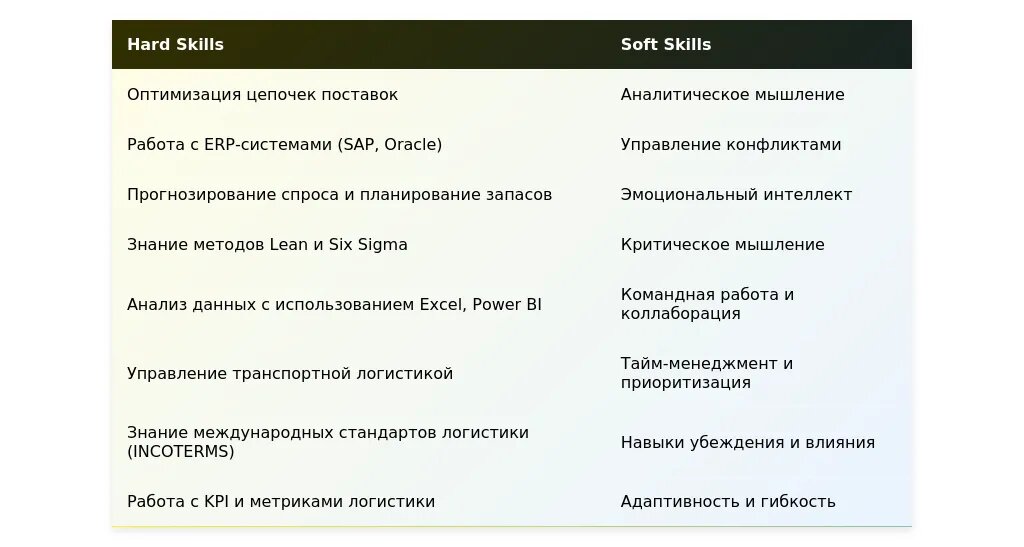 | Hard Skills | Soft Skills |
|---|---|
| Оптимизация цепочек поставок | Аналитическое мышление |
| Работа с ERP-системами (SAP, Oracle) | Управление конфликтами |
| Прогнозирование спроса и планирование запасов | Эмоциональный интеллект |
| Знание методов Lean и Six Sigma | Критическое мышление |
| Анализ данных с использованием Excel, Power BI | Командная работа и коллаборация |
| Управление транспортной логистикой | Тайм-менеджмент и приоритизация |
| Знание международных стандартов логистики (INCOTERMS) | Навыки убеждения и влияния |
| Работа с KPI и метриками логистики | Адаптивность и гибкость |